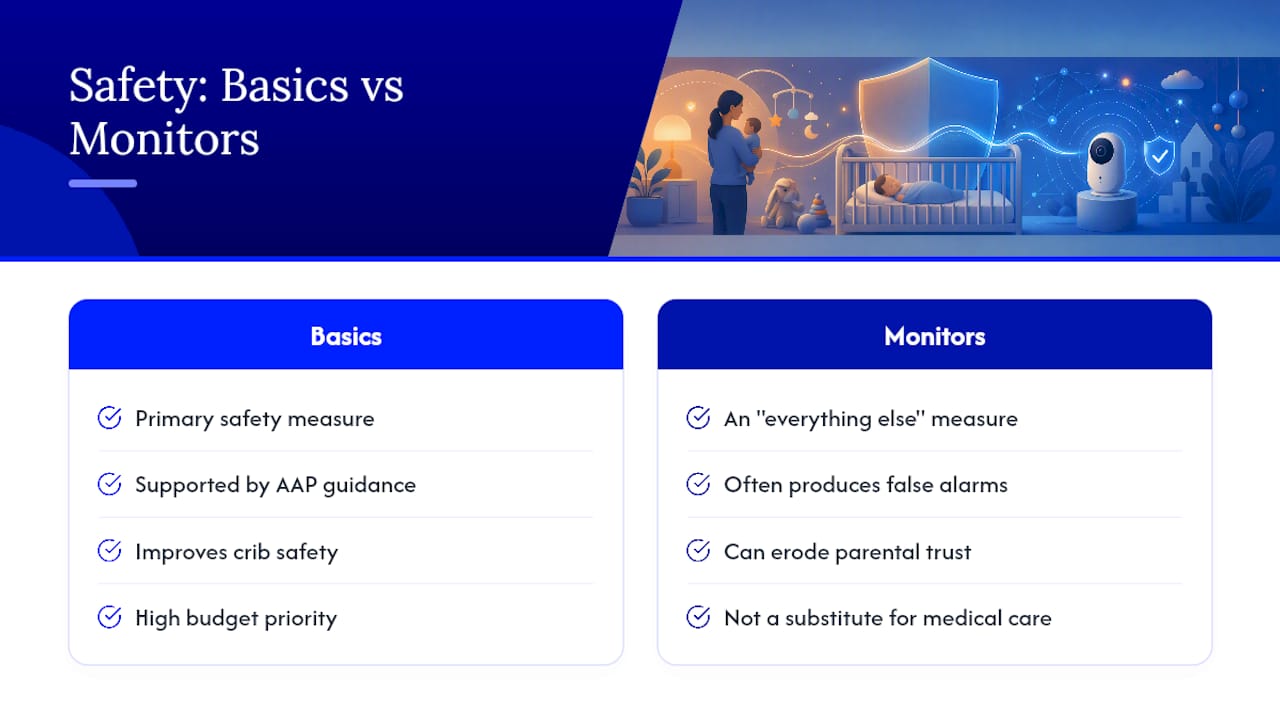 Safety: Basics vs Monitors

Basics

Primary safety measure

Supported by AAP guidance

Improves crib safety

High budget priority

Monitors

An "everything else" measure

Often produces false alarms

Can erode parental trust

Not a substitute for medical care